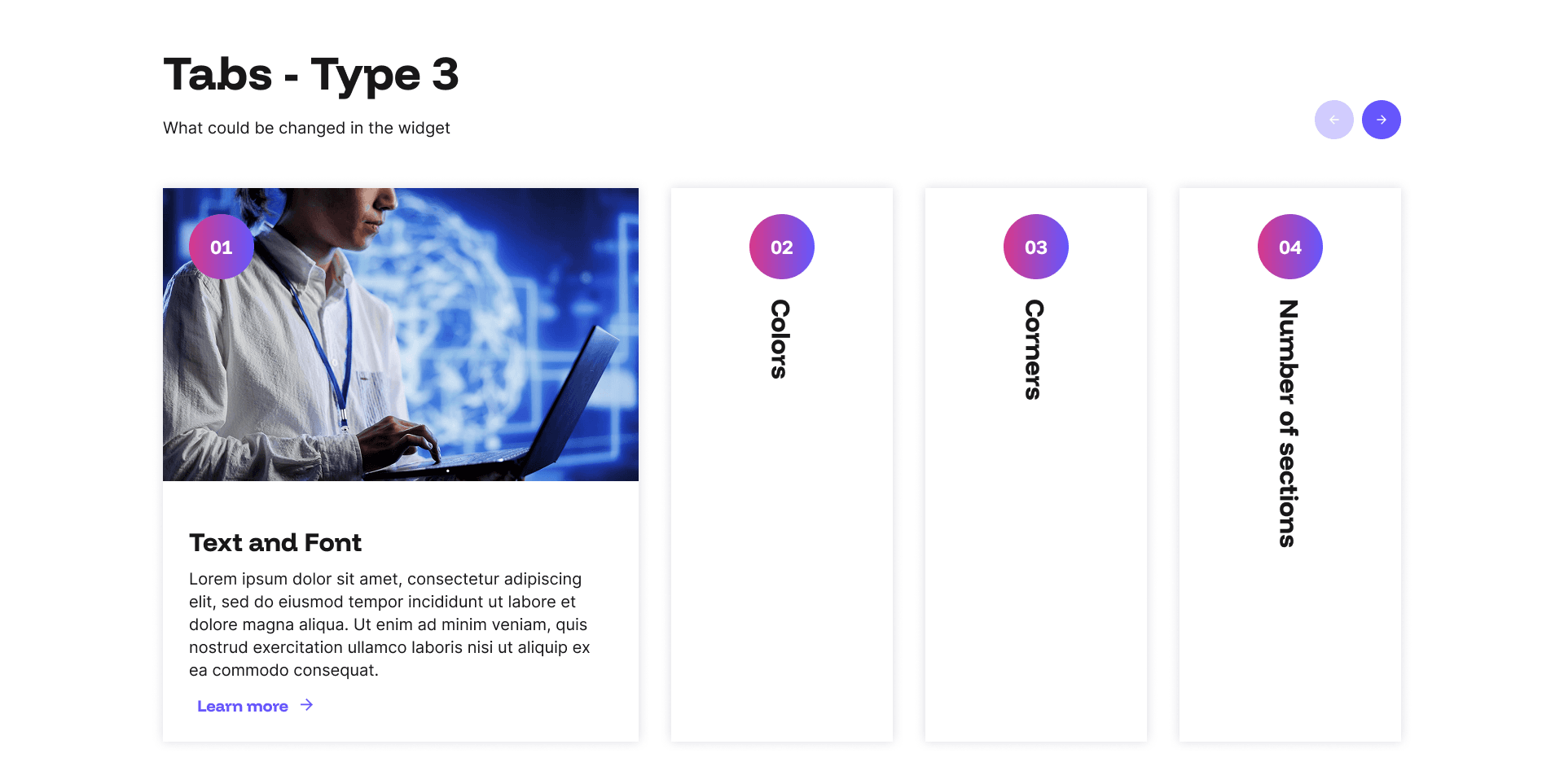 Tabs - Type 3

What could be changed in the widget

01

Text and Font

Lorem ipsum dolor sit amet, consectetur adipiscing elit, sed do eiusmod tempor incididunt ut labore et dolore magna aliqua. Ut enim ad minim veniam, quis nostrud exercitation ullamco laboris nisi ut aliquip ex ea commodo consequat.

Learn more

02

Colors

03

Corners

04

Number of sections